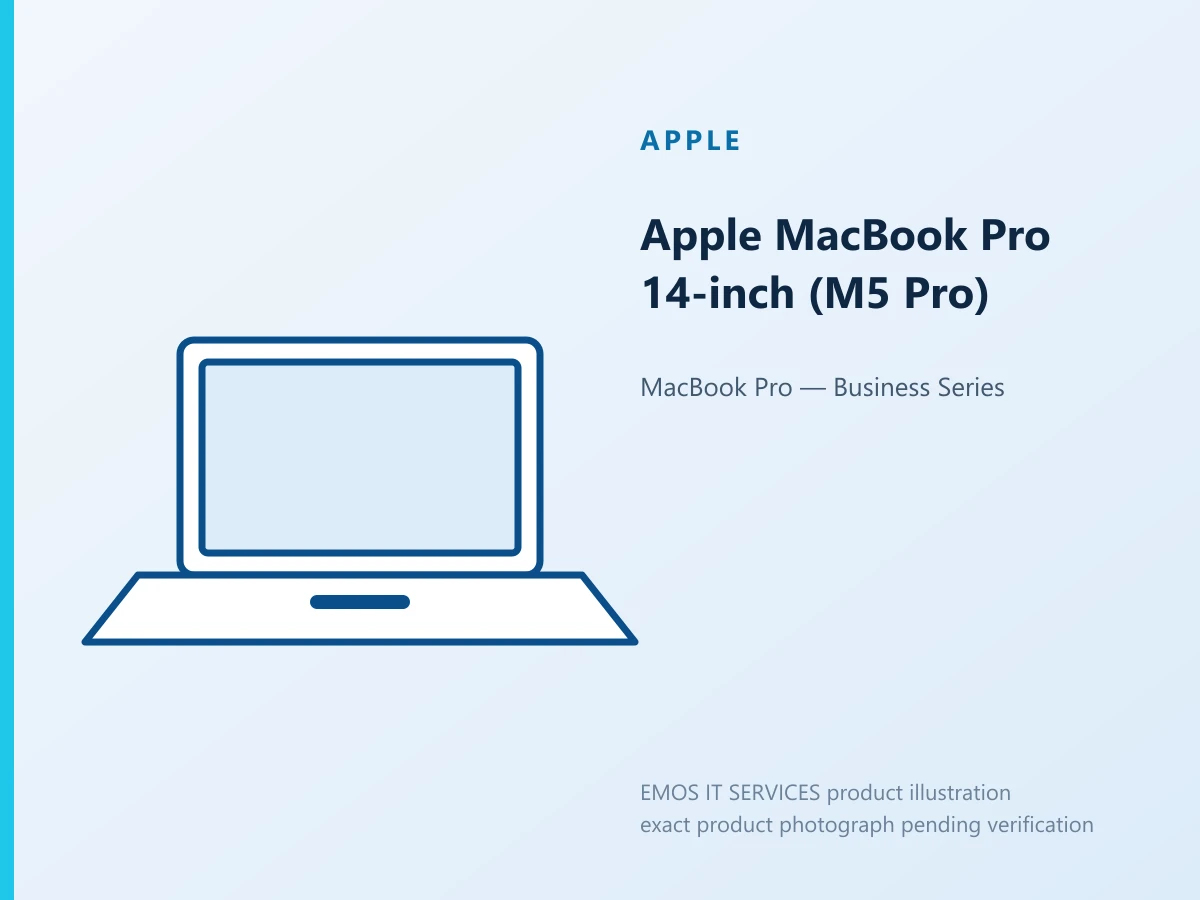 APPLE

Apple MacBook Pro 14-inch (M5 Pro)

MacBook Pro — Business Series

EMOS IT SERVICES product illustration
exact product photograph pending verification